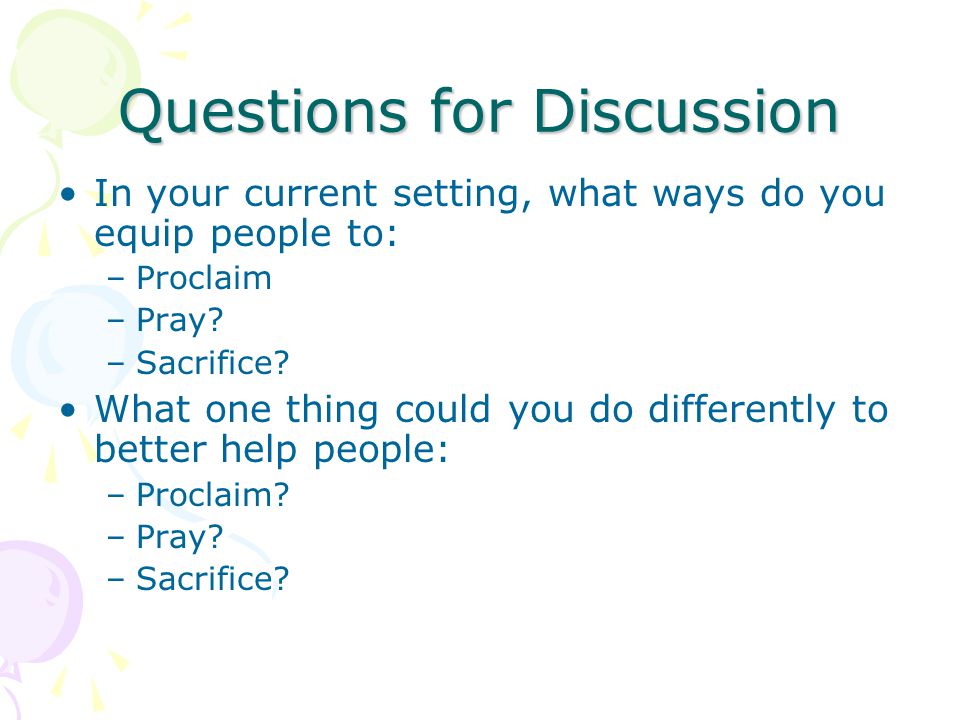 Questions for Discussion

• In your current setting, what ways do you equip people to:
– Proclaim
– Pray?
– Sacrifice?
• What one thing could you do differently to better help people:
– Proclaim?
– Pray?
– Sacrifice?